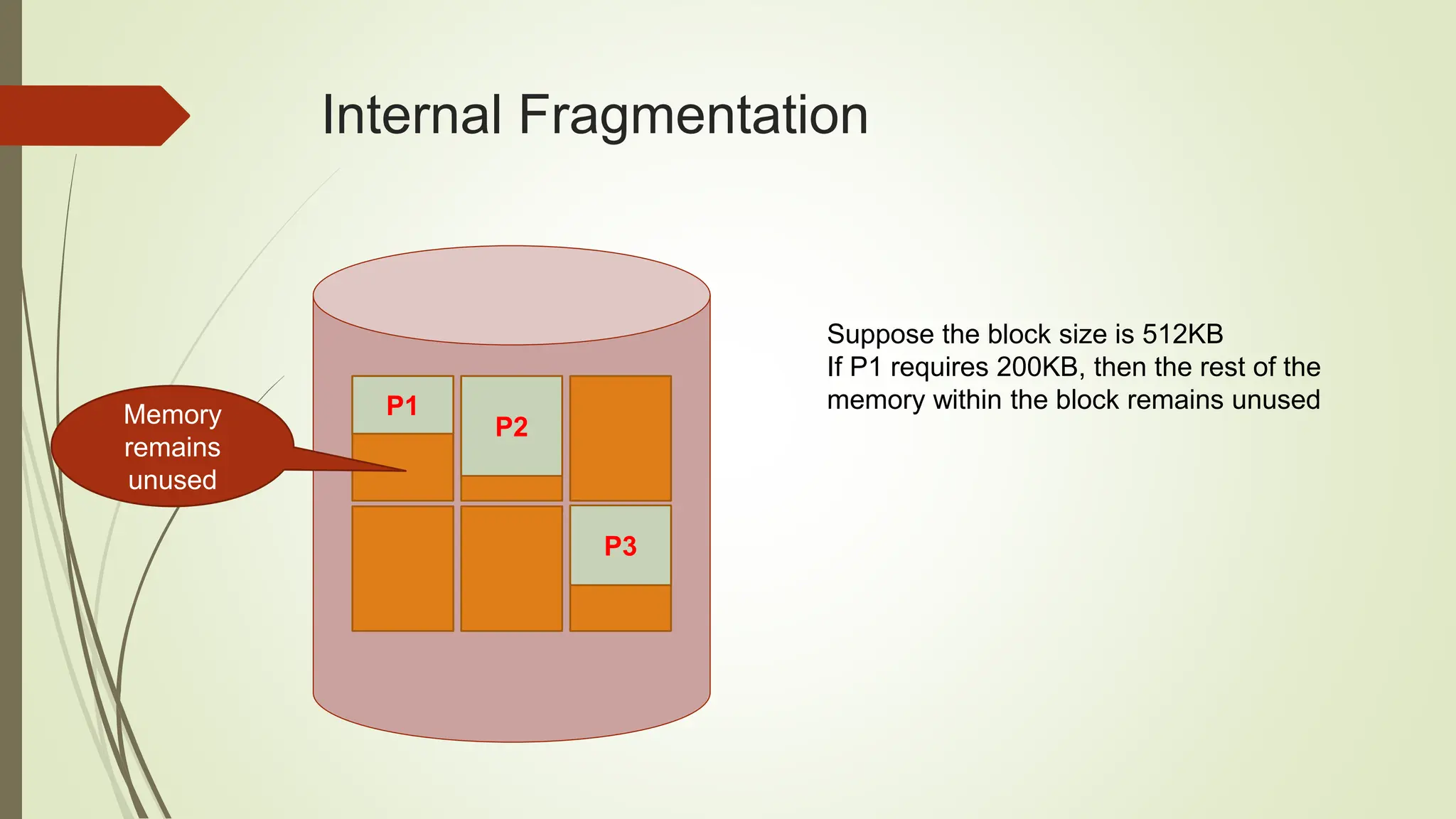 Internal Fragmentation

Memory remains unused

P1

P2

P3

Suppose the block size is 512KB
If P1 requires 200KB, then the rest of the memory within the block remains unused